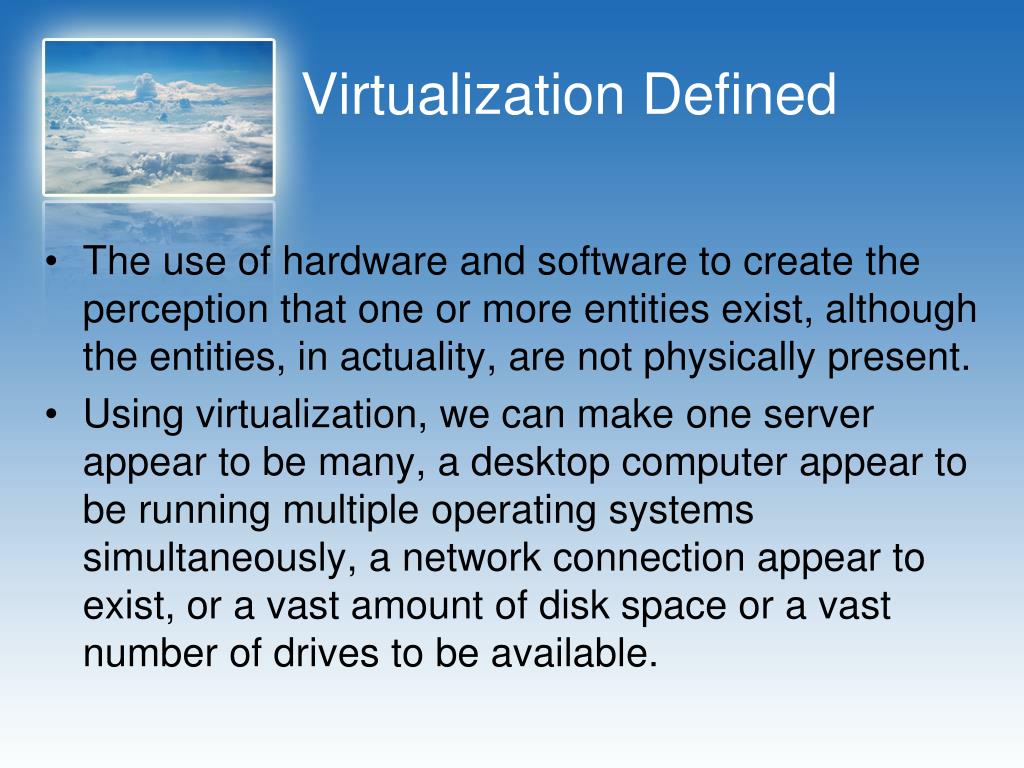 Virtualization Defined

• The use of hardware and software to create the perception that one or more entities exist, although the entities, in actuality, are not physically present.

• Using virtualization, we can make one server appear to be many, a desktop computer appear to be running multiple operating systems simultaneously, a network connection appear to exist, or a vast amount of disk space or a vast number of drives to be available.